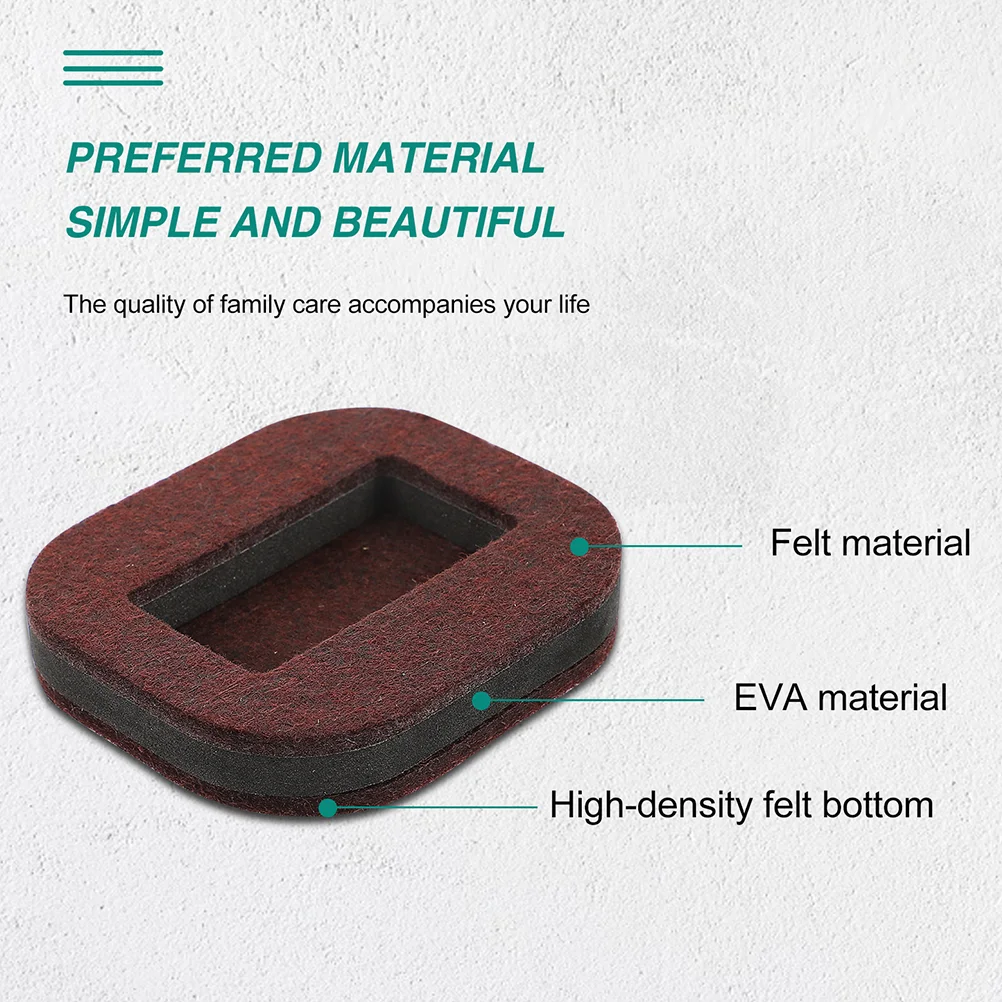 PREFERRED MATERIAL
SIMPLE AND BEAUTIFUL

The quality of family care accompanies your life

Felt material

EVA material

High-density felt bottom